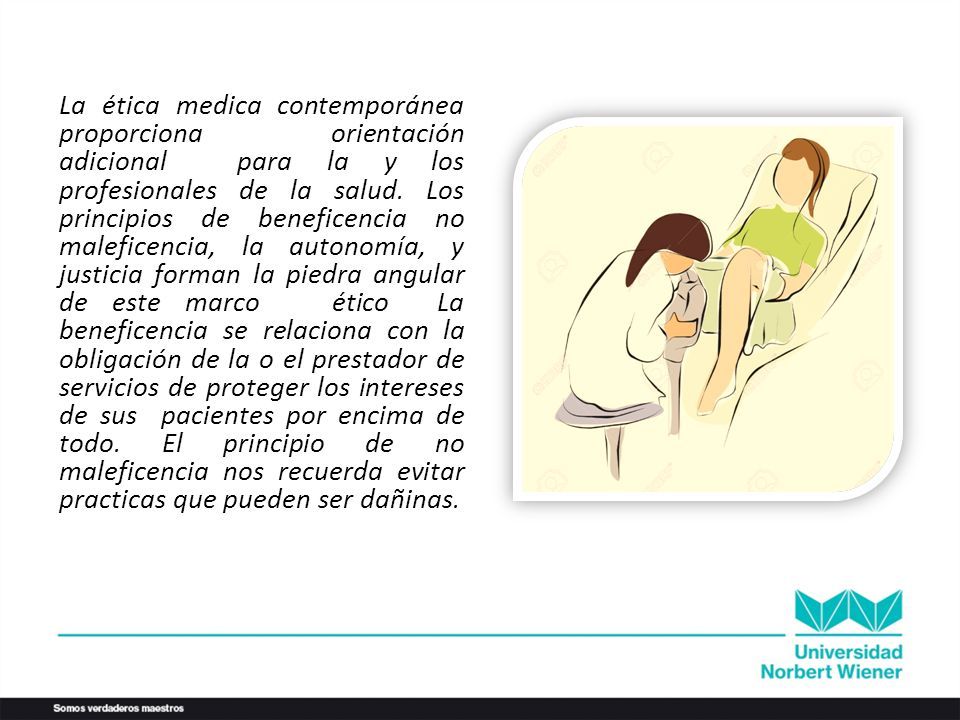 La ética medica contemporánea proporciona orientación adicional para la y los profesionales de la salud. Los principios de beneficencia no maleficencia, la autonomía, y justicia forman la piedra angular de este marco ético La beneficencia se relaciona con la obligación de la o el prestador de servicios de proteger los intereses de sus pacientes por encima de todo. El principio de no maleficencia nos recuerda evitar practicas que pueden ser dañinas.

Universidad Norbert Wiener

Somos verdaderos maestros